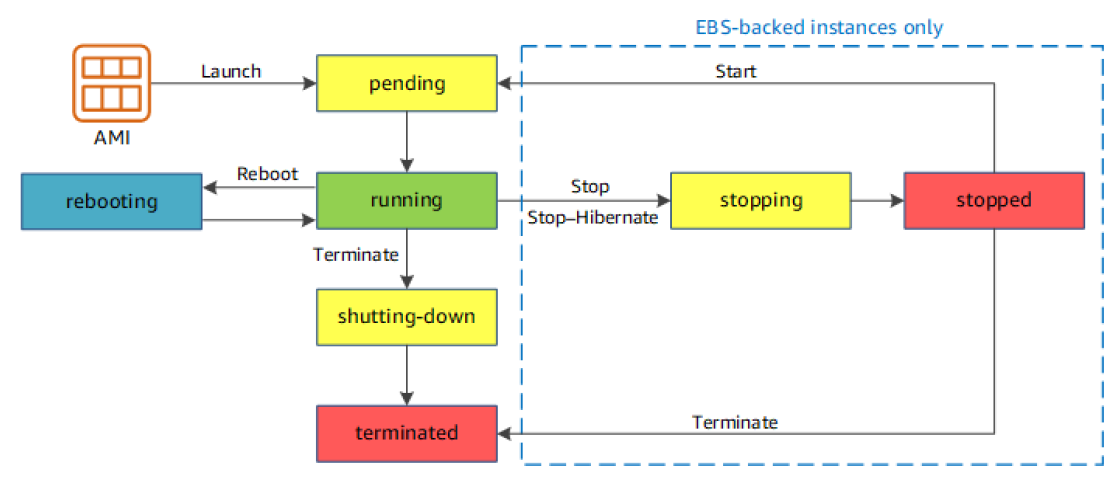 EBS-backed instances only

AMI

Launch

pending

Start

Reboot

rebooting

running

Stop

Stop–Hibernate

stopping

stopped

Terminate

shutting-down

terminated

Terminate